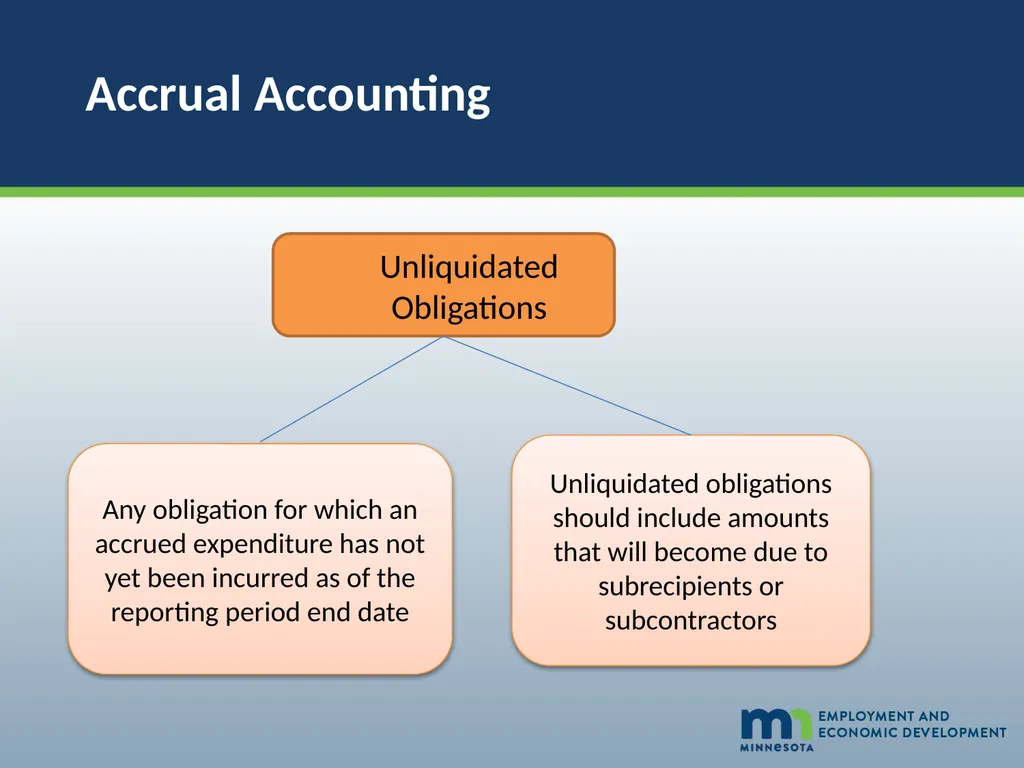 Accrual Accounting

Unliquidated Obligations

Any obligation for which an accrued expenditure has not yet been incurred as of the reporting period end date

Unliquidated obligations should include amounts that will become due to subrecipients or subcontractors

mn MINNESOTA EMPLOYMENT AND ECONOMIC DEVELOPMENT